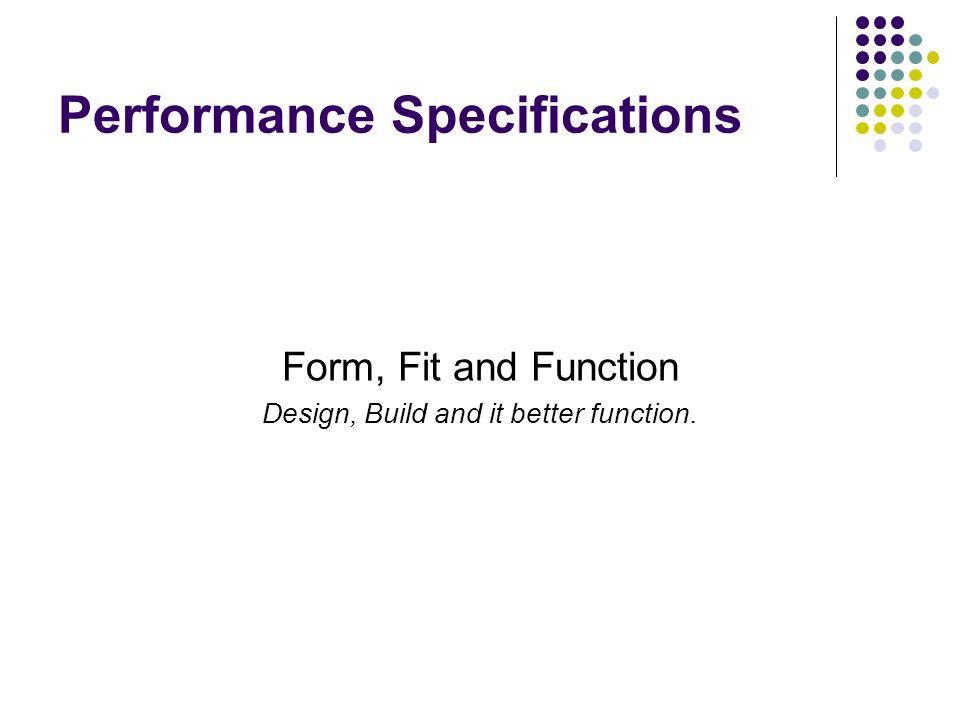 Performance Specifications

Form, Fit and Function

Design, Build and it better function.